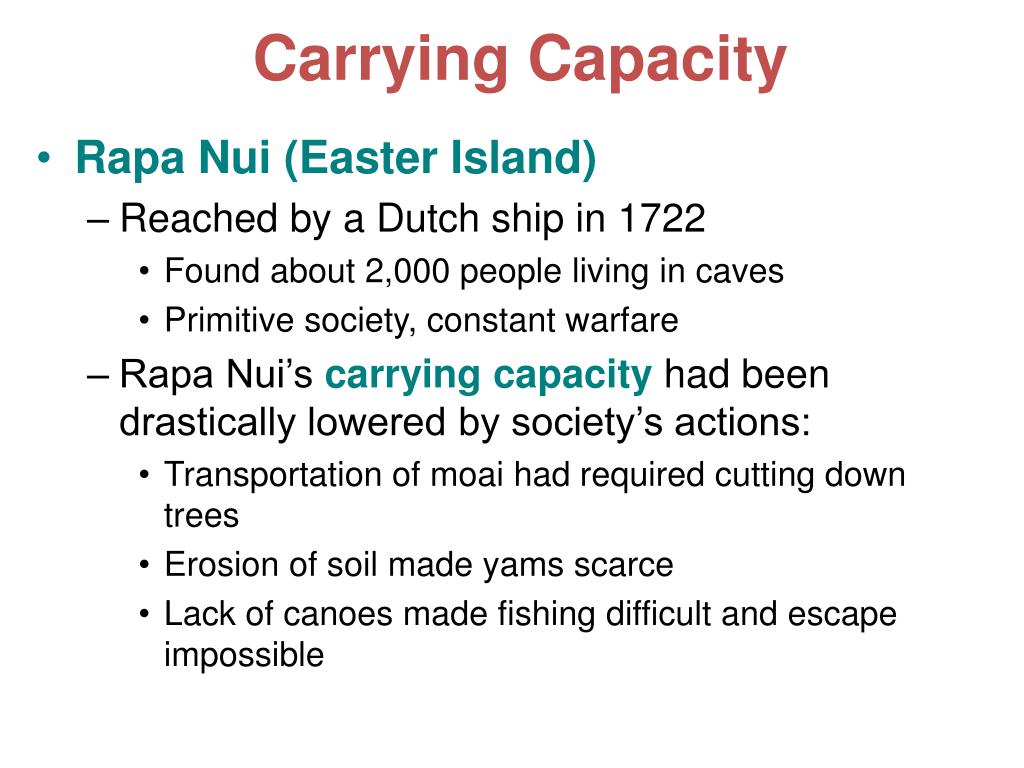 Carrying Capacity

• Rapa Nui (Easter Island)
– Reached by a Dutch ship in 1722
• Found about 2,000 people living in caves
• Primitive society, constant warfare
– Rapa Nui’s carrying capacity had been drastically lowered by society’s actions:
• Transportation of moai had required cutting down trees
• Erosion of soil made yams scarce
• Lack of canoes made fishing difficult and escape impossible